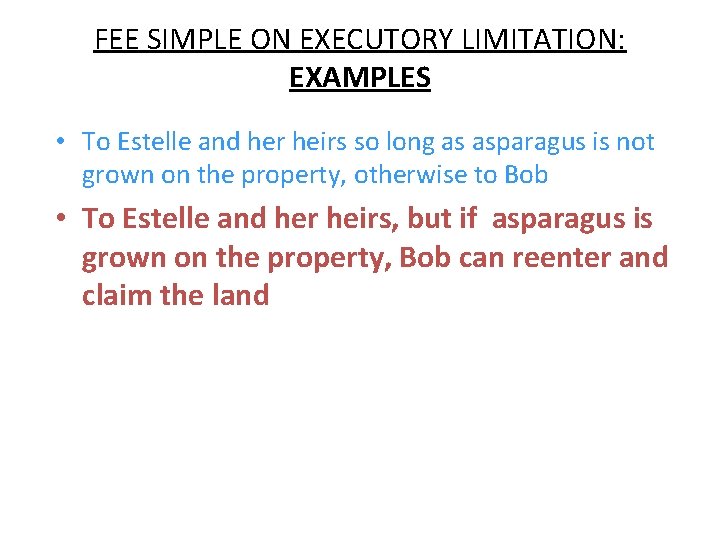 FEE SIMPLE ON EXECUTORY LIMITATION: EXAMPLES

• To Estelle and her heirs so long as asparagus is not grown on the property, otherwise to Bob

• To Estelle and her heirs, but if asparagus is grown on the property, Bob can reenter and claim the land